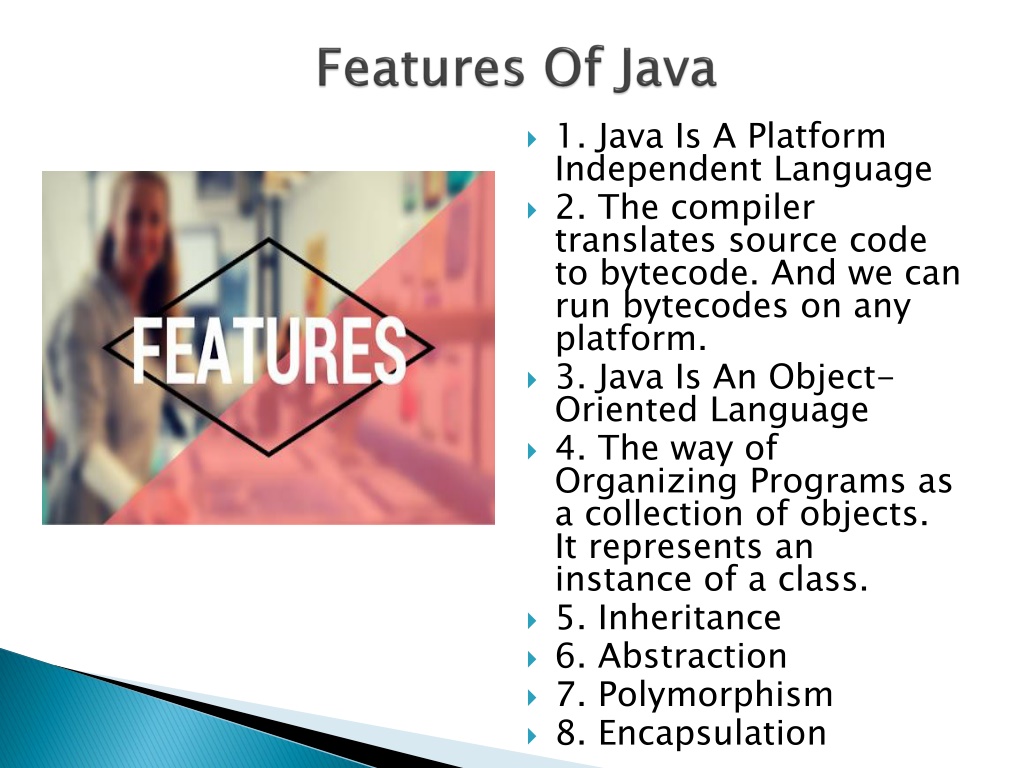 Features Of Java

FEATURES

1. Java Is A Platform Independent Language
2. The compiler translates source code to bytecode. And we can run bytecodes on any platform.
3. Java Is An Object-Oriented Language
4. The way of Organizing Programs as a collection of objects. It represents an instance of a class.
5. Inheritance
6. Abstraction
7. Polymorphism
8. Encapsulation